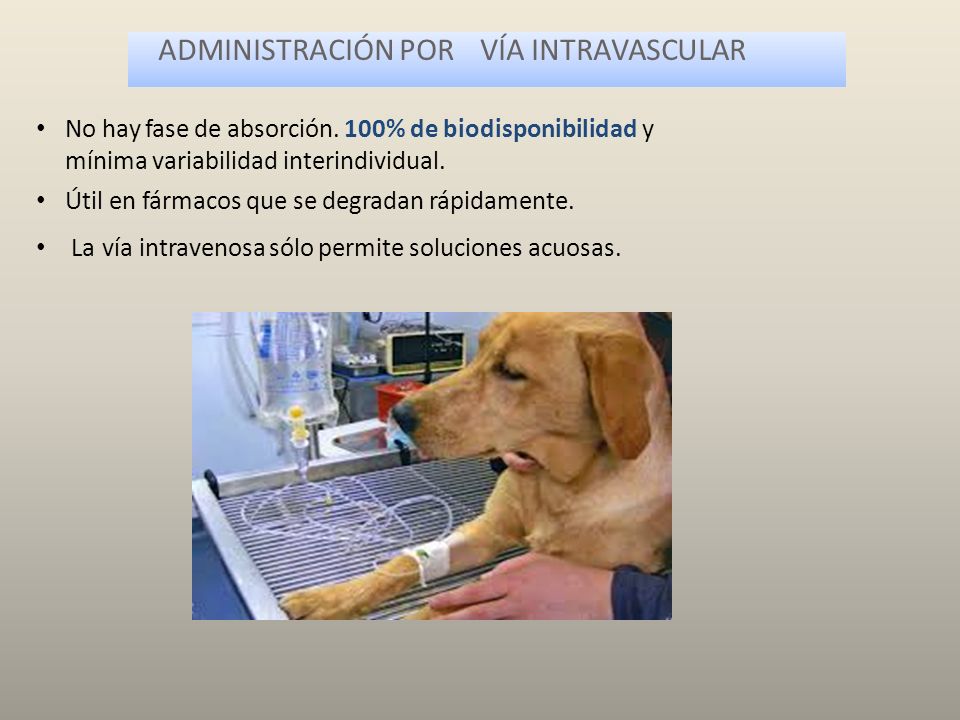 ADMINISTRACIÓN POR VÍA INTRAVASCULAR

• No hay fase de absorción. 100% de biodisponibilidad y mínima variabilidad interindividual.

• Útil en fármacos que se degradan rápidamente.

• La vía intravenosa sólo permite soluciones acuosas.